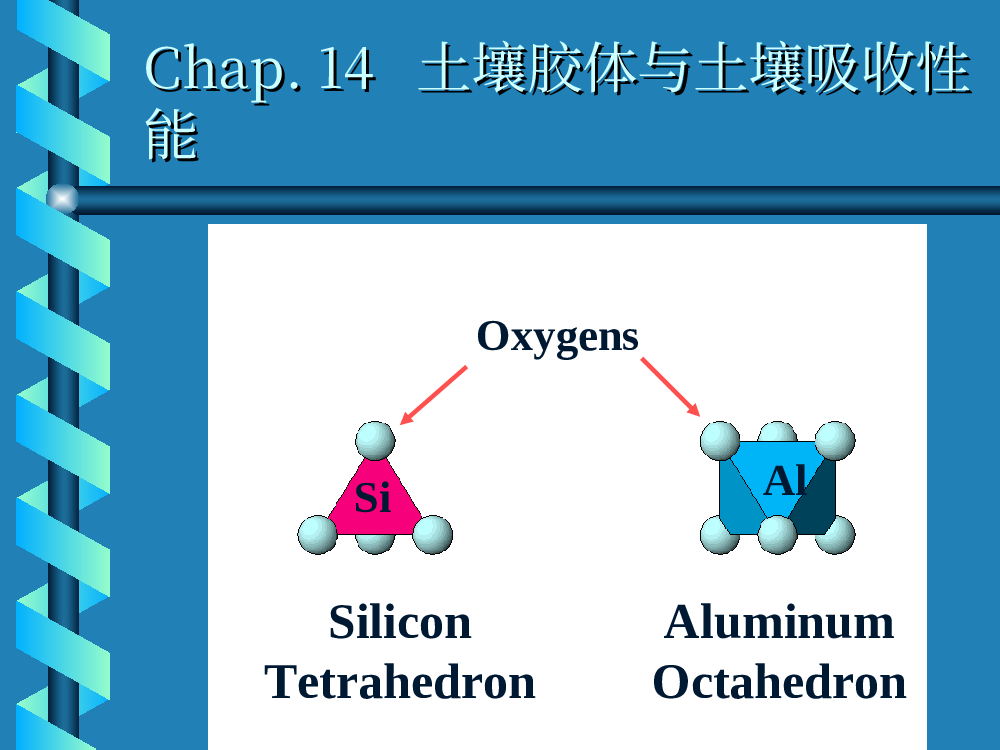 Chap. 14 土壤胶体与土壤吸收性能

Oxygens

Si

Al

Silicon Tetrahedron

Aluminum Octahedron